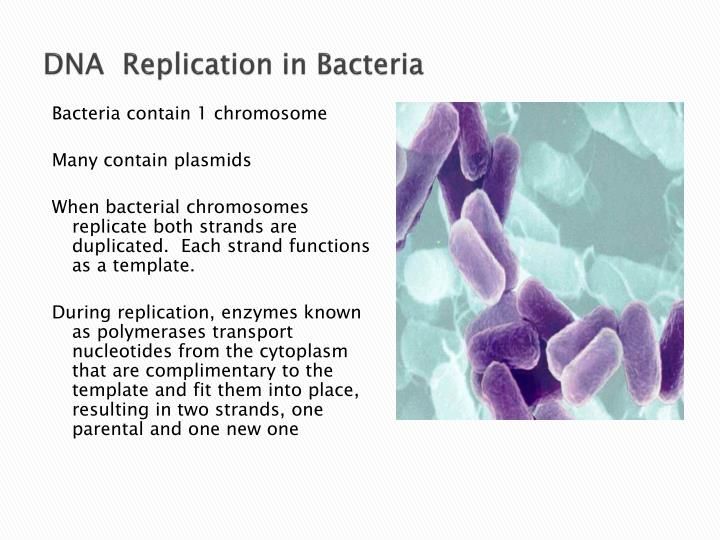 DNA Replication in Bacteria

Bacteria contain 1 chromosome

Many contain plasmids

When bacterial chromosomes replicate both strands are duplicated. Each strand functions as a template.

During replication, enzymes known as polymerases transport nucleotides from the cytoplasm that are complimentary to the template and fit them into place, resulting in two strands, one parental and one new one